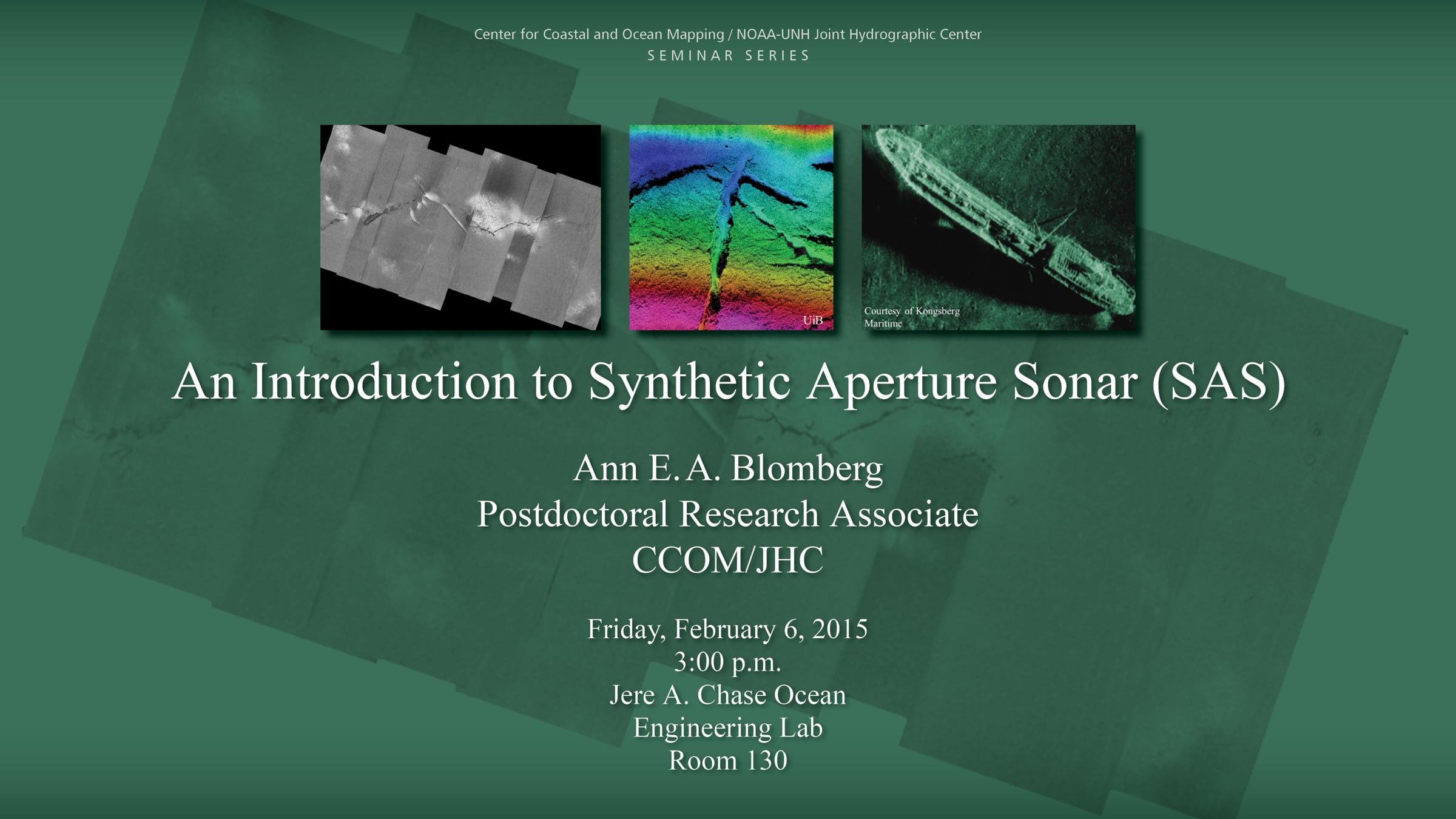 Center for Coastal and Ocean Mapping / NOAA-UNH Joint Hydrographic Center
SEMINAR SERIES

UiB

Courtesy of Kongsberg Maritime

An Introduction to Synthetic Aperture Sonar (SAS)

Ann E. A. Blomberg
Postdoctoral Research Associate
CCOM/JHC

Friday, February 6, 2015
3:00 p.m.
Jere A. Chase Ocean
Engineering Lab
Room 130